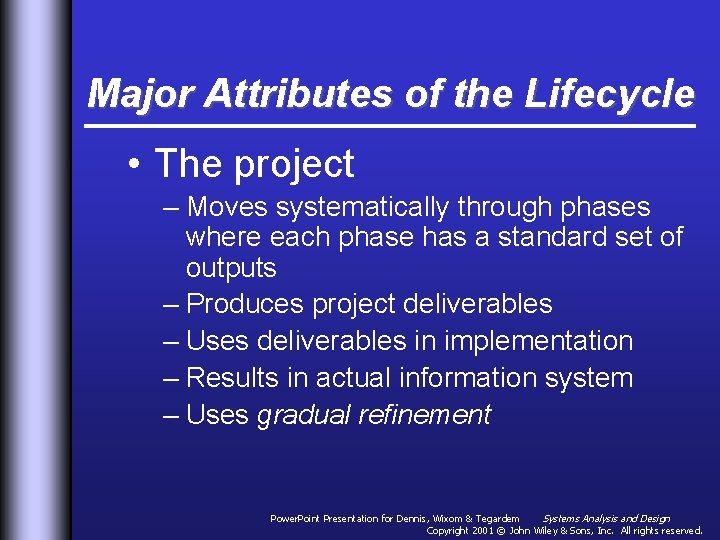 Major Attributes of the Lifecycle

• The project

– Moves systematically through phases where each phase has a standard set of outputs

– Produces project deliverables

– Uses deliverables in implementation

– Results in actual information system

– Uses gradual refinement

PowerPoint Presentation for Dennis, Wixom & Tegardem Systems Analysis and Design
Copyright 2001 © John Wiley & Sons, Inc. All rights reserved.